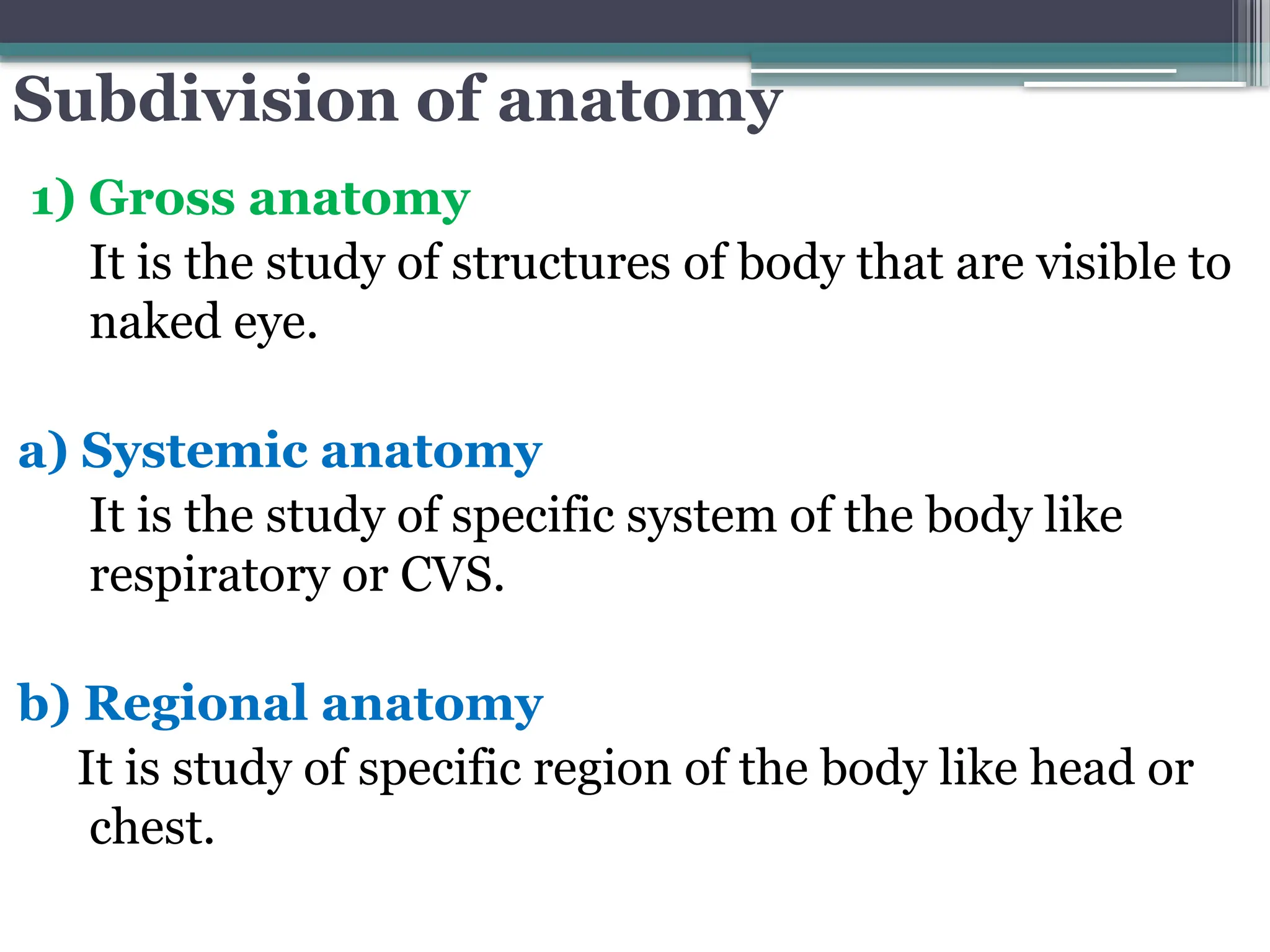 Subdivision of anatomy

1) Gross anatomy

It is the study of structures of body that are visible to naked eye.

a) Systemic anatomy

It is the study of specific system of the body like respiratory or CVS.

b) Regional anatomy

It is study of specific region of the body like head or chest.